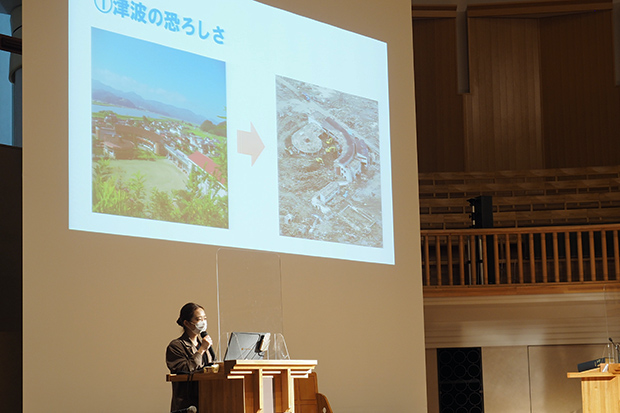 ①津波の恐ろしさ